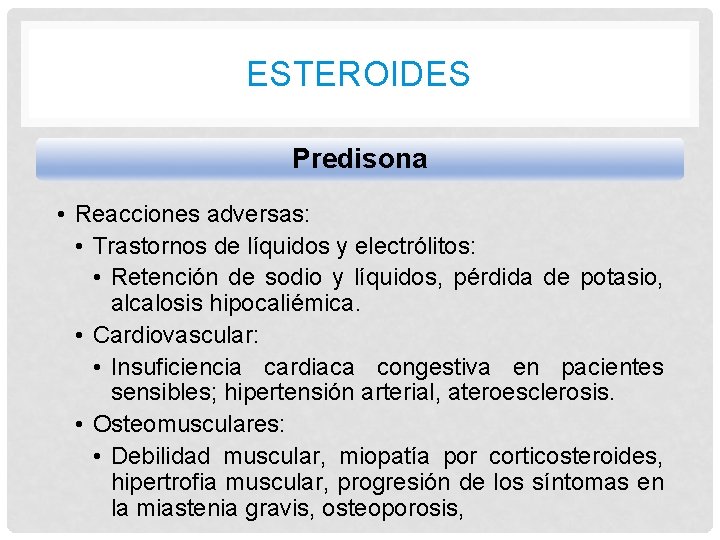 ESTEROIDES

Predisona

• Reacciones adversas:
  • Trastornos de líquidos y electrólitos:
    • Retención de sodio y líquidos, pérdida de potasio, alcalosis hipocaliémica.
  • Cardiovascular:
    • Insuficiencia cardiaca congestiva en pacientes sensibles; hipertensión arterial, ateroesclerosis.
  • Osteomusculares:
    • Debilidad muscular, miopatía por corticosteroides, hipertrofia muscular, progresión de los síntomas en la miastenia gravis, osteoporosis,